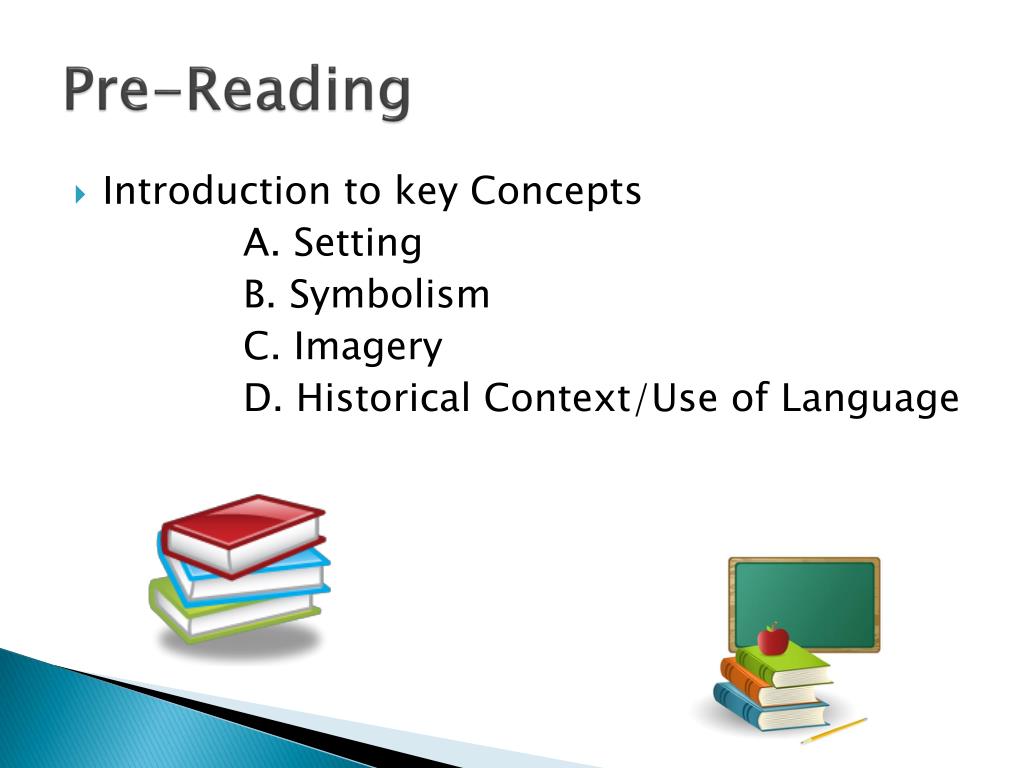 Pre-Reading

Introduction to key Concepts

A. Setting
B. Symbolism
C. Imagery
D. Historical Context/Use of Language